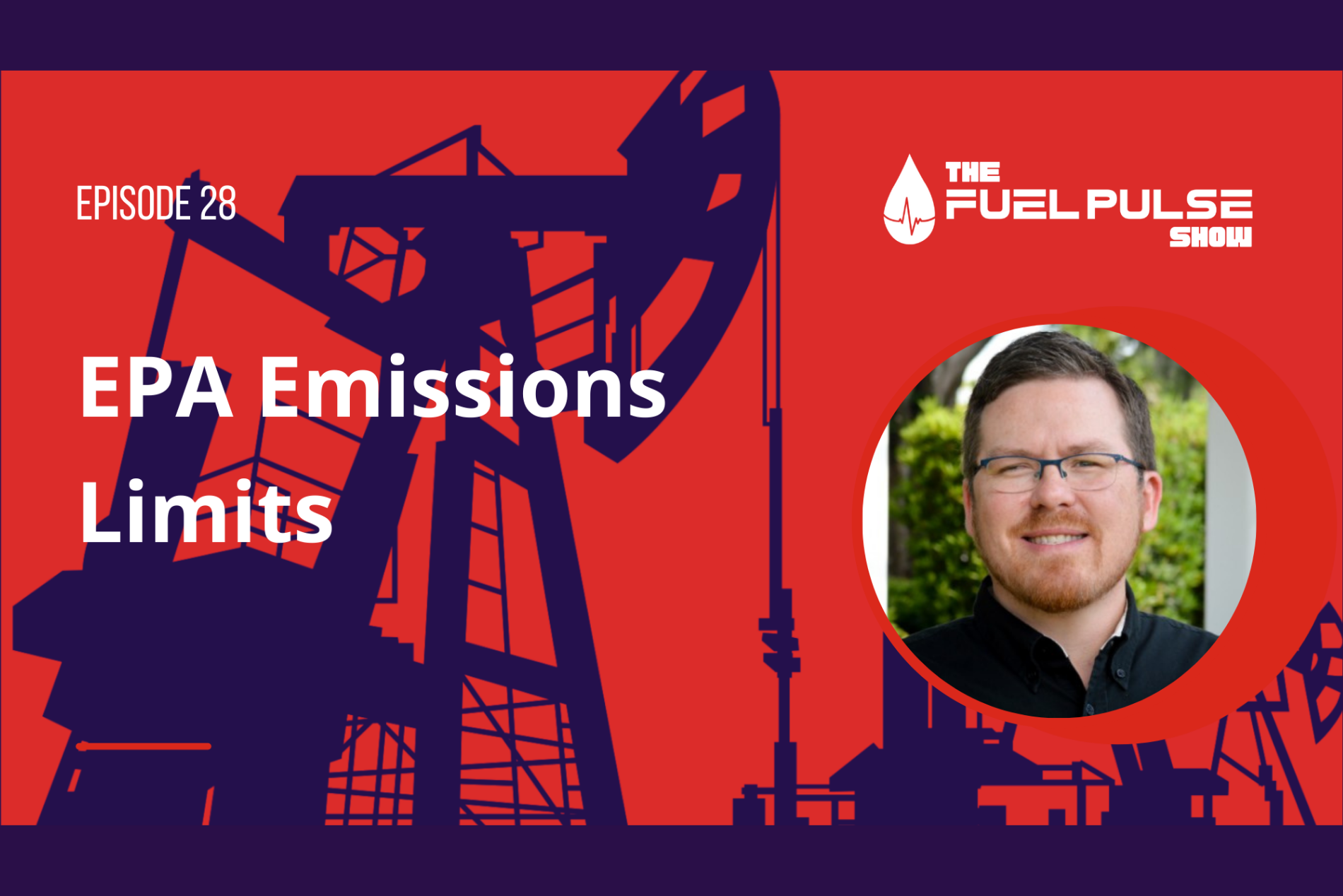 EPISODE 28

THE FUEL PULSE SHOW

EPA Emissions Limits